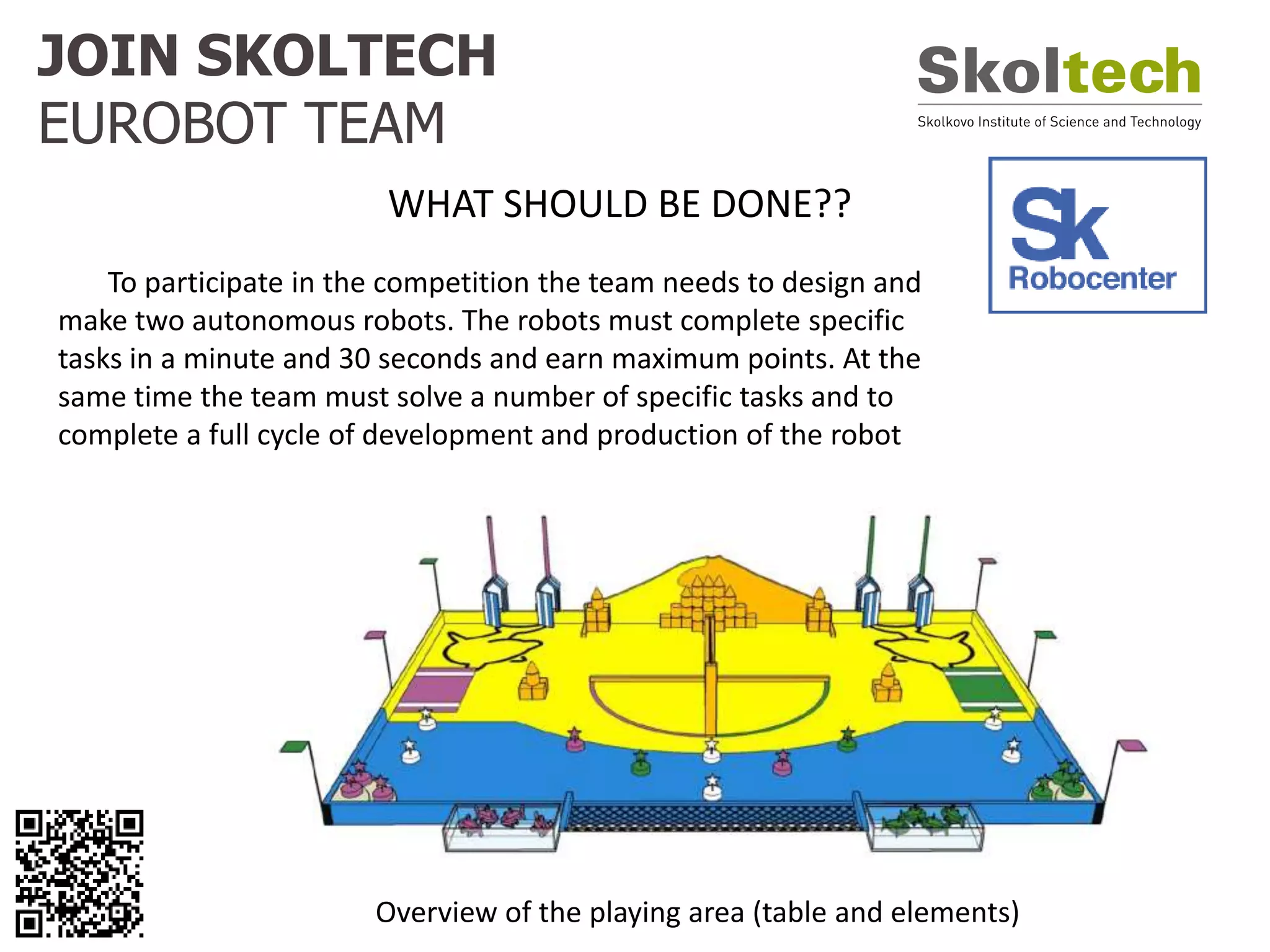 JOIN SKOLTECH
EUROBOT TEAM

Skoltech
Skolkovo Institute of Science and Technology

Sk
Robocenter

WHAT SHOULD BE DONE??

To participate in the competition the team needs to design and make two autonomous robots. The robots must complete specific tasks in a minute and 30 seconds and earn maximum points. At the same time the team must solve a number of specific tasks and to complete a full cycle of development and production of the robot

Overview of the playing area (table and elements)